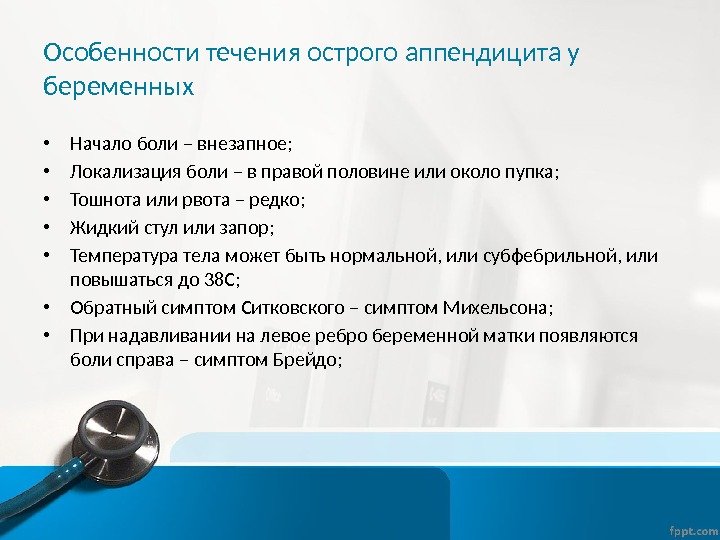 Особенности течения острого аппендицита у беременных

• Начало боли – внезапное;
• Локализация боли – в правой половине или около пупка;
• Тошнота или рвота – редко;
• Жидкий стул или запор;
• Температура тела может быть нормальной, или субфебрильной, или повышаться до 38С;
• Обратный симптом Ситковского – симптом Михельсона;
• При надавливании на левое ребро беременной матки появляются боли справа – симптом Брейдо;

fppt.com